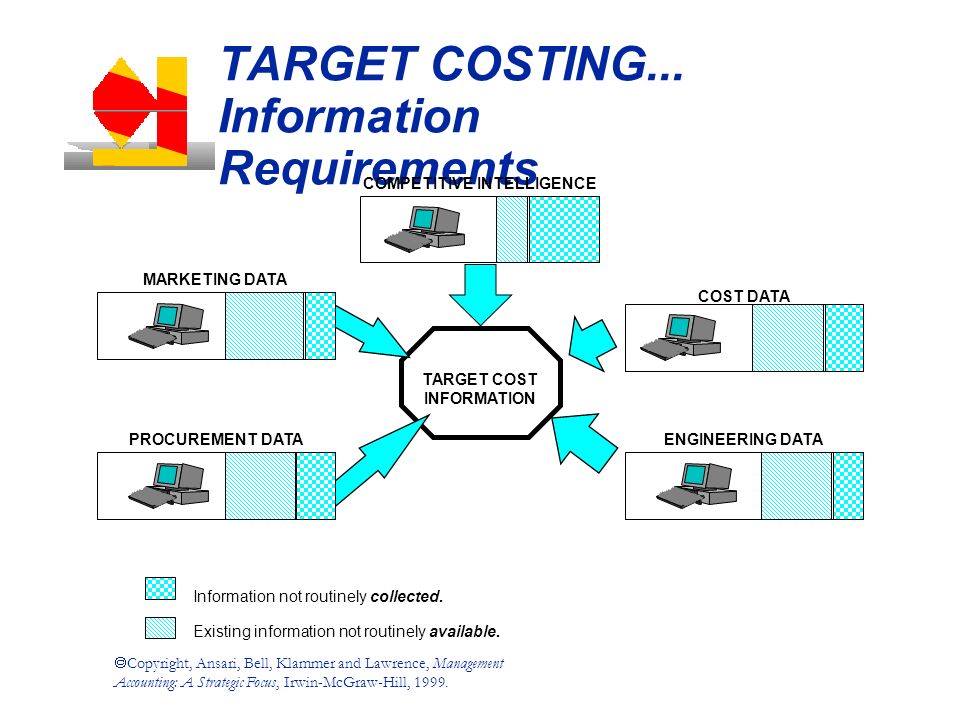 TARGET COSTING...
Information Requirements

COMPETITIVE INTELLIGENCE

MARKETING DATA

COST DATA

TARGET COST INFORMATION

PROCUREMENT DATA

ENGINEERING DATA

Information not routinely collected.

Existing information not routinely available.

©Copyright, Ansari, Bell, Klammer and Lawrence, Management Accounting: A Strategic Focus, Irwin-McGraw-Hill, 1999.